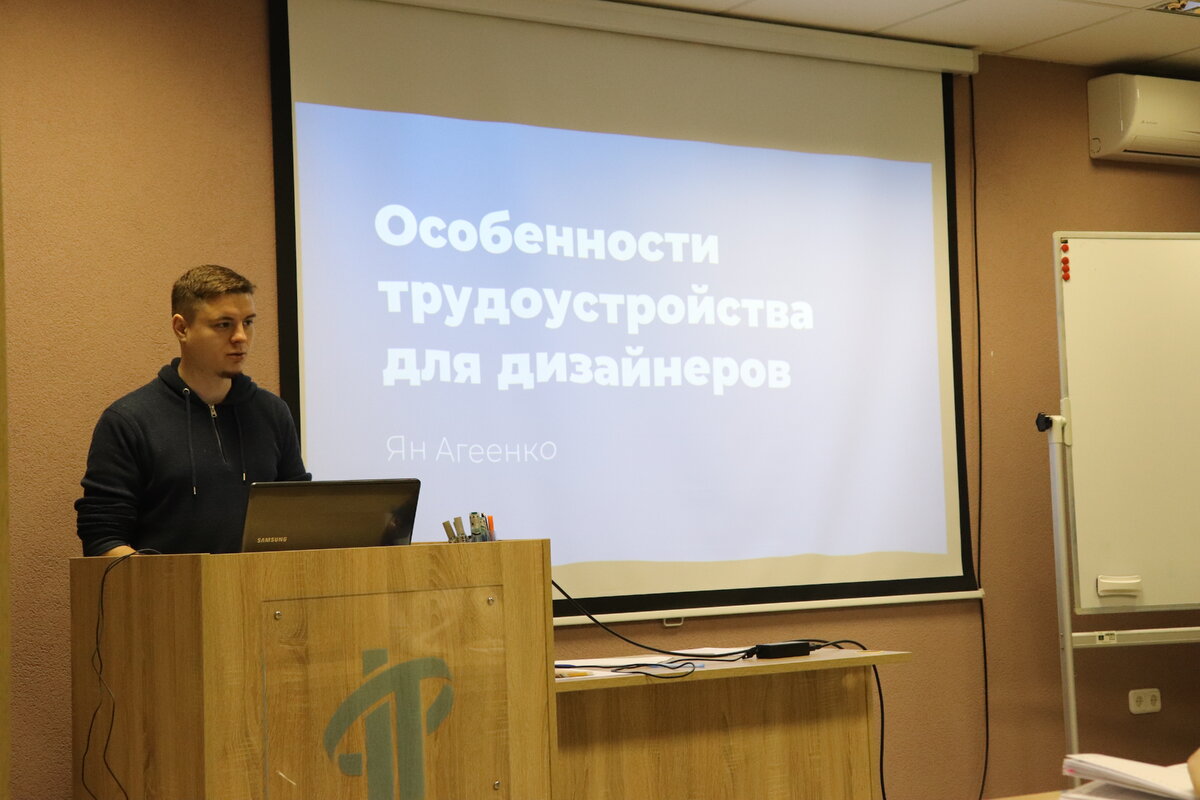 Особенности трудоустройства для дизайнеров

Ян Агеенко

SAMSUNG